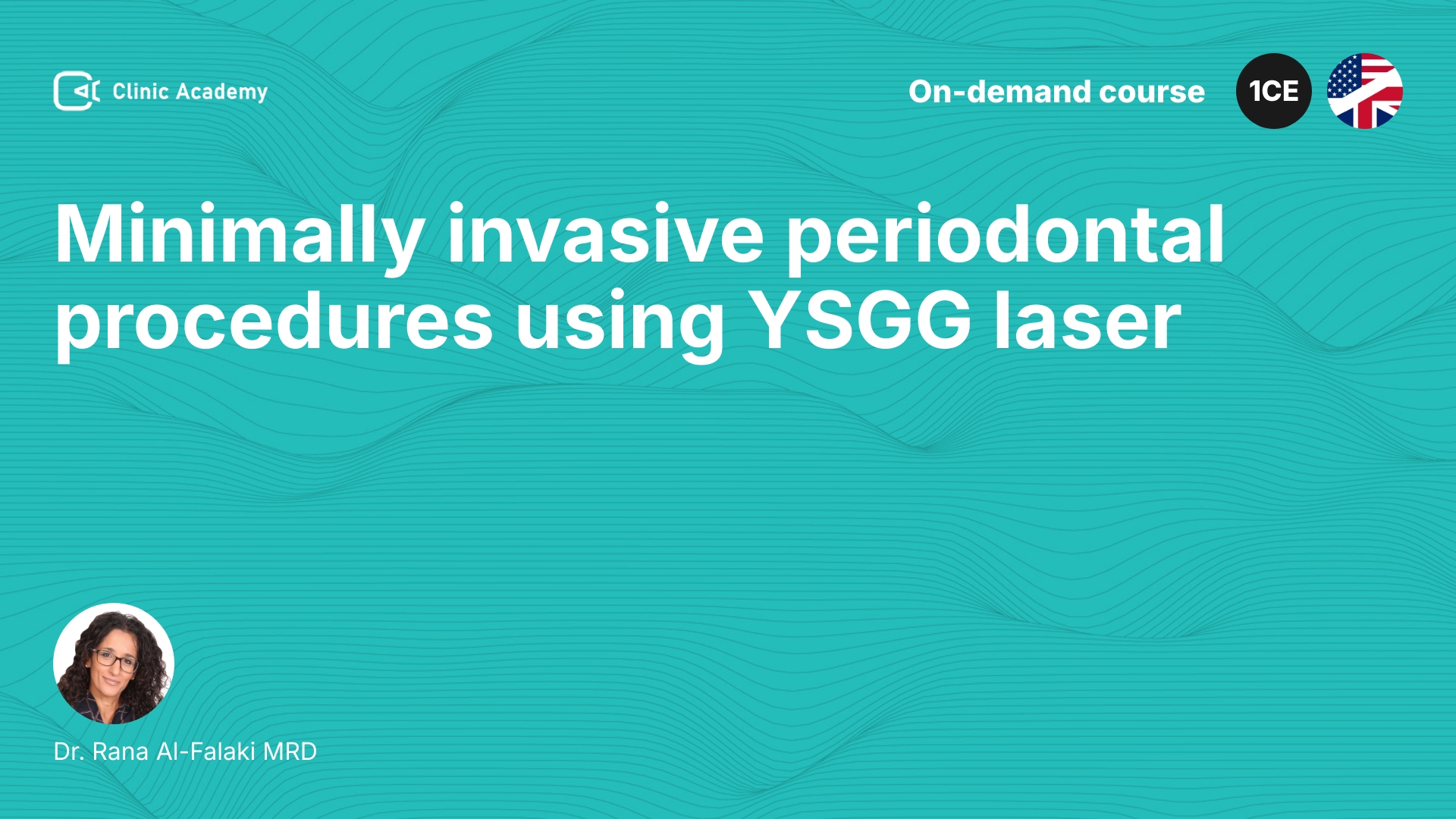 Clinic Academy

On-demand course

1CE

Minimally invasive periodontal procedures using YSGG laser

Dr. Rana Al-Falaki MRD